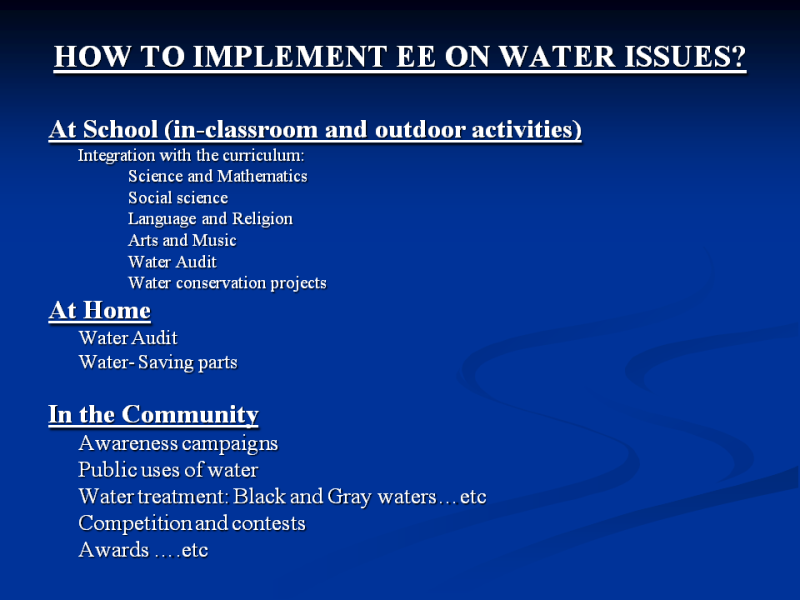 HOW TO IMPLEMENT EE ON WATER ISSUES?

At School (in-classroom and outdoor activities)
Integration with the curriculum:
Science and Mathematics
Social science
Language and Religion
Arts and Music
Water Audit
Water conservation projects

At Home
Water Audit
Water- Saving parts

In the Community
Awareness campaigns
Public uses of water
Water treatment: Black and Gray waters… etc
Competition and contests
Awards ….etc